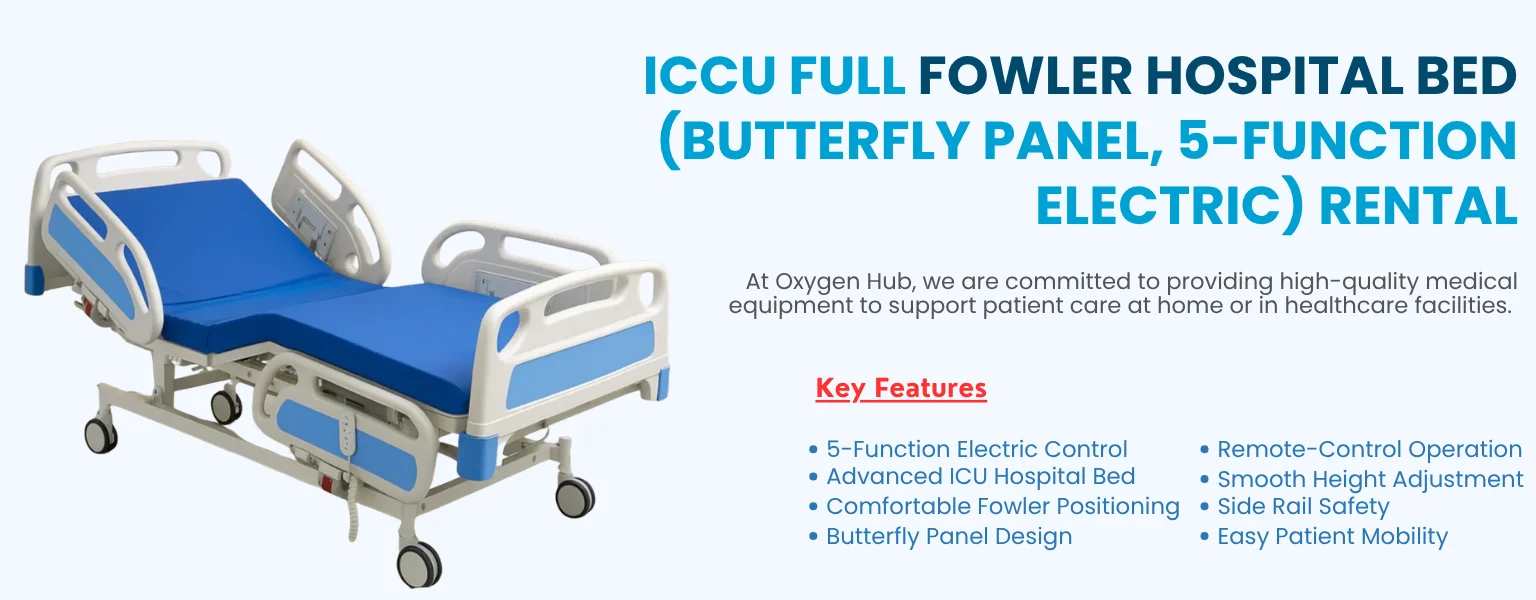 ICCU FULL FOWLER HOSPITAL BED (BUTTERFLY PANEL, 5-FUNCTION ELECTRIC) RENTAL

At Oxygen Hub, we are committed to providing high-quality medical equipment to support patient care at home or in healthcare facilities.

Key Features

• 5-Function Electric Control
• Advanced ICU Hospital Bed
• Comfortable Fowler Positioning
• Butterfly Panel Design

• Remote-Control Operation
• Smooth Height Adjustment
• Side Rail Safety
• Easy Patient Mobility